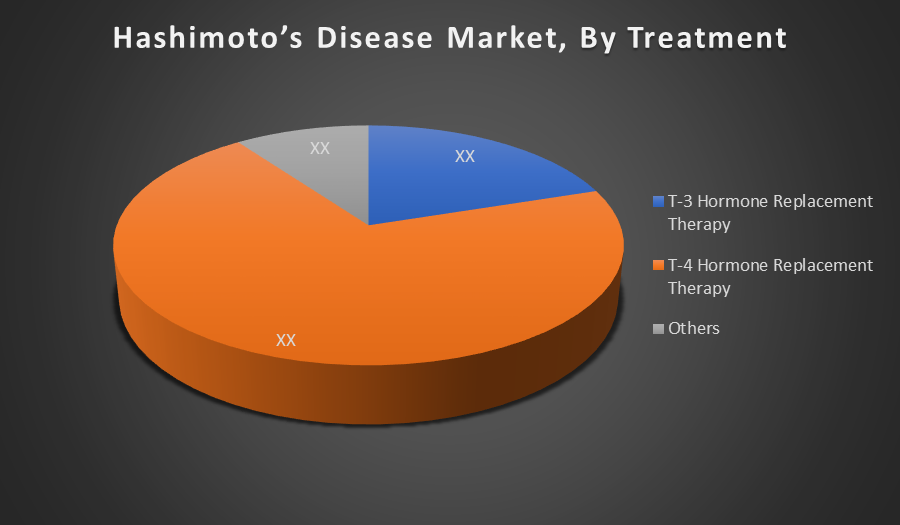 Hashimoto's Disease Market, By Treatment

XX

XX

XX

T-3 Hormone Replacement Therapy

T-4 Hormone Replacement Therapy

Others